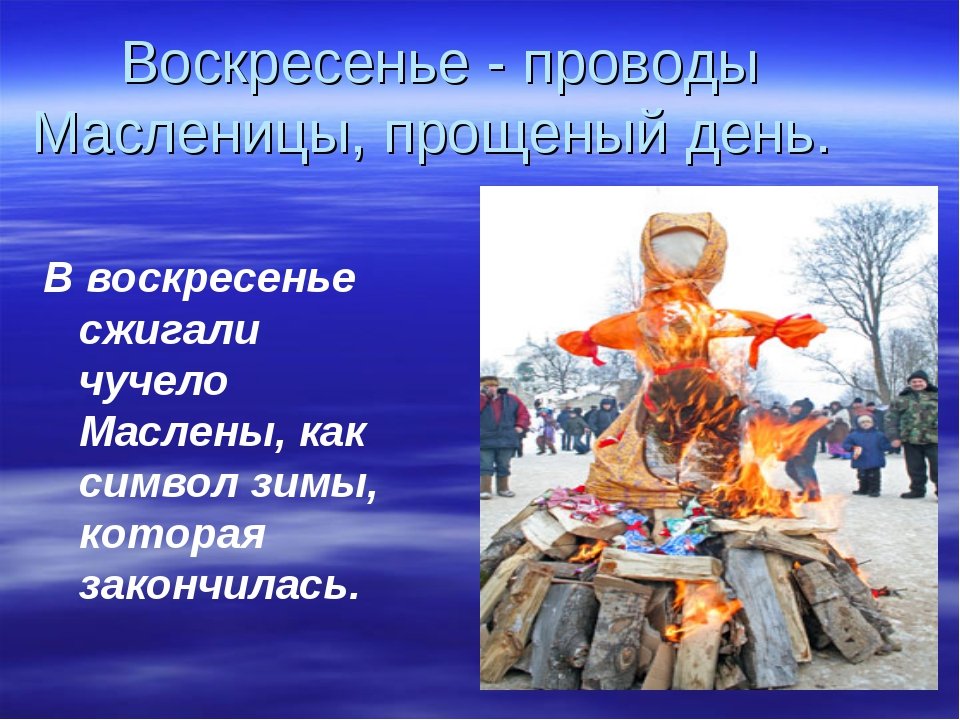 Воскресенье - проводы Масленицы, прощеный день.

В воскресенье сжигали чучело Маслены, как символ зимы, которая закончилась.